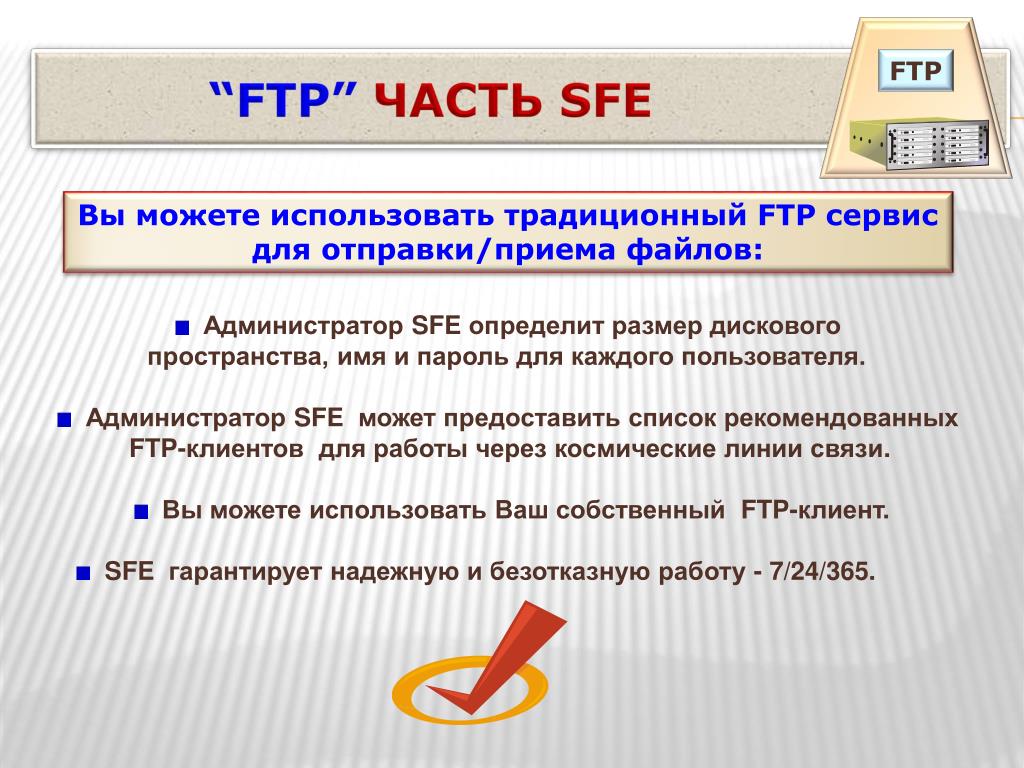 “FTP” ЧАСТЬ SFE

FTP

Вы можете использовать традиционный FTP сервис для отправки/приема файлов:

■ Администратор SFE определит размер дискового пространства, имя и пароль для каждого пользователя.

■ Администратор SFE может предоставить список рекомендованных FTP-клиентов для работы через космические линии связи.

■ Вы можете использовать Ваш собственный FTP-клиент.

■ SFE гарантирует надежную и безотказную работу - 7/24/365.